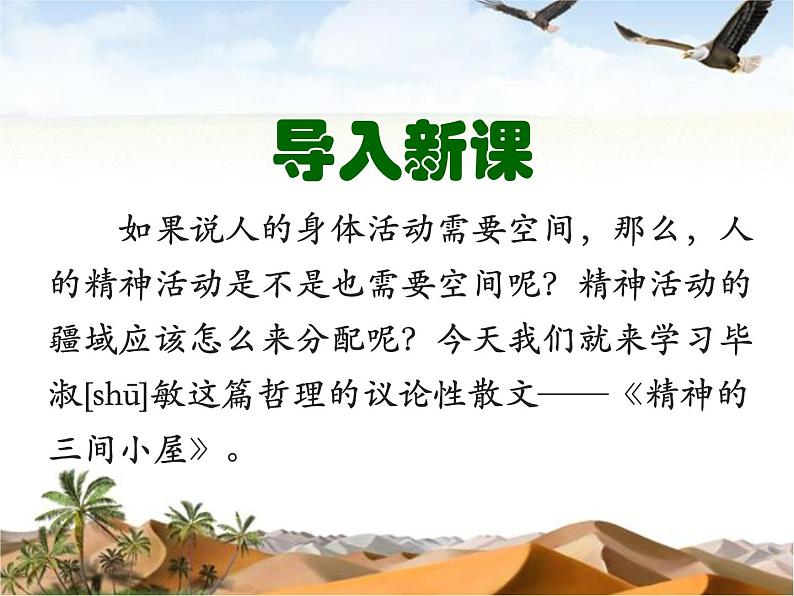 导入新课

如果说人的身体活动需要空间，那么，人的精神活动是不是也需要空间呢？精神活动的疆域应该怎么来分配呢？今天我们就来学习毕淑[shū]敏这篇哲理的议论性散文——《精神的三间小屋》。